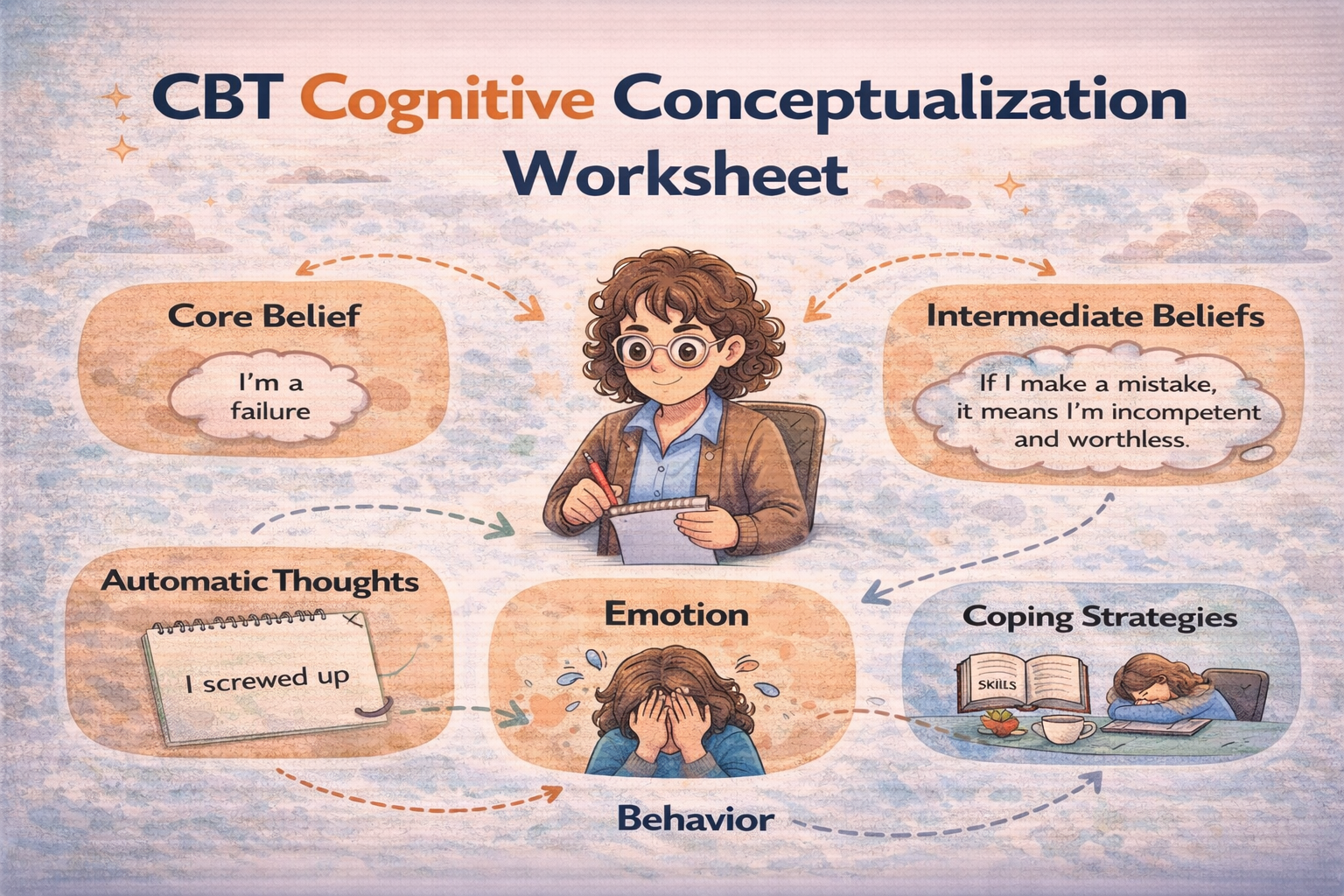 CBT Cognitive Conceptualization Worksheet

Core Belief

I'm a failure

Intermediate Beliefs

If I make a mistake, it means I'm incompetent and worthless.

Automatic Thoughts

I screwed up

Emotion

Coping Strategies

SKILLS

Behavior